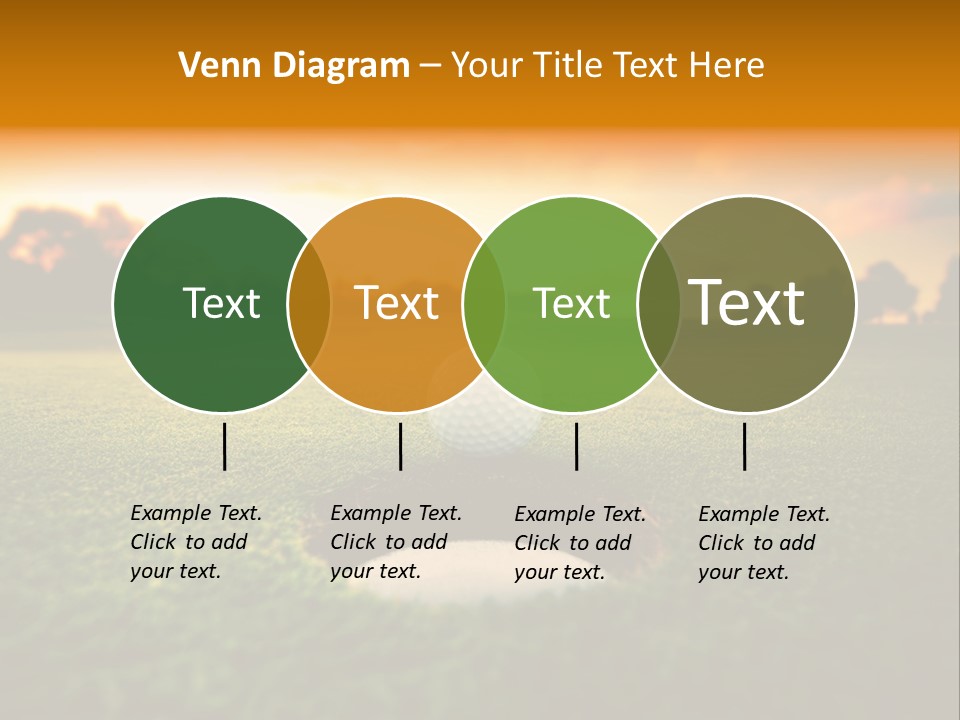 Venn Diagram – Your Title Text Here

Text

Text

Text

Text

Example Text. Click to add your text.

Example Text. Click to add your text.

Example Text. Click to add your text.

Example Text. Click to add your text.